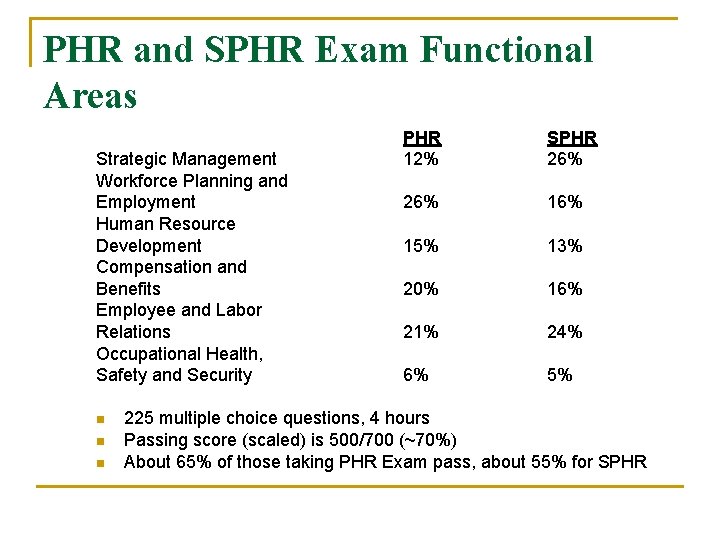 PHR and SPHR Exam Functional Areas

| | PHR | SPHR |
|---|---|---|
| Strategic Management | 12% | 26% |
| Workforce Planning and Employment | 26% | 16% |
| Human Resource Development | 15% | 13% |
| Compensation and Benefits | 20% | 16% |
| Employee and Labor Relations | 21% | 24% |
| Occupational Health, Safety and Security | 6% | 5% |

- 225 multiple choice questions, 4 hours
- Passing score (scaled) is 500/700 (~70%)
- About 65% of those taking PHR Exam pass, about 55% for SPHR